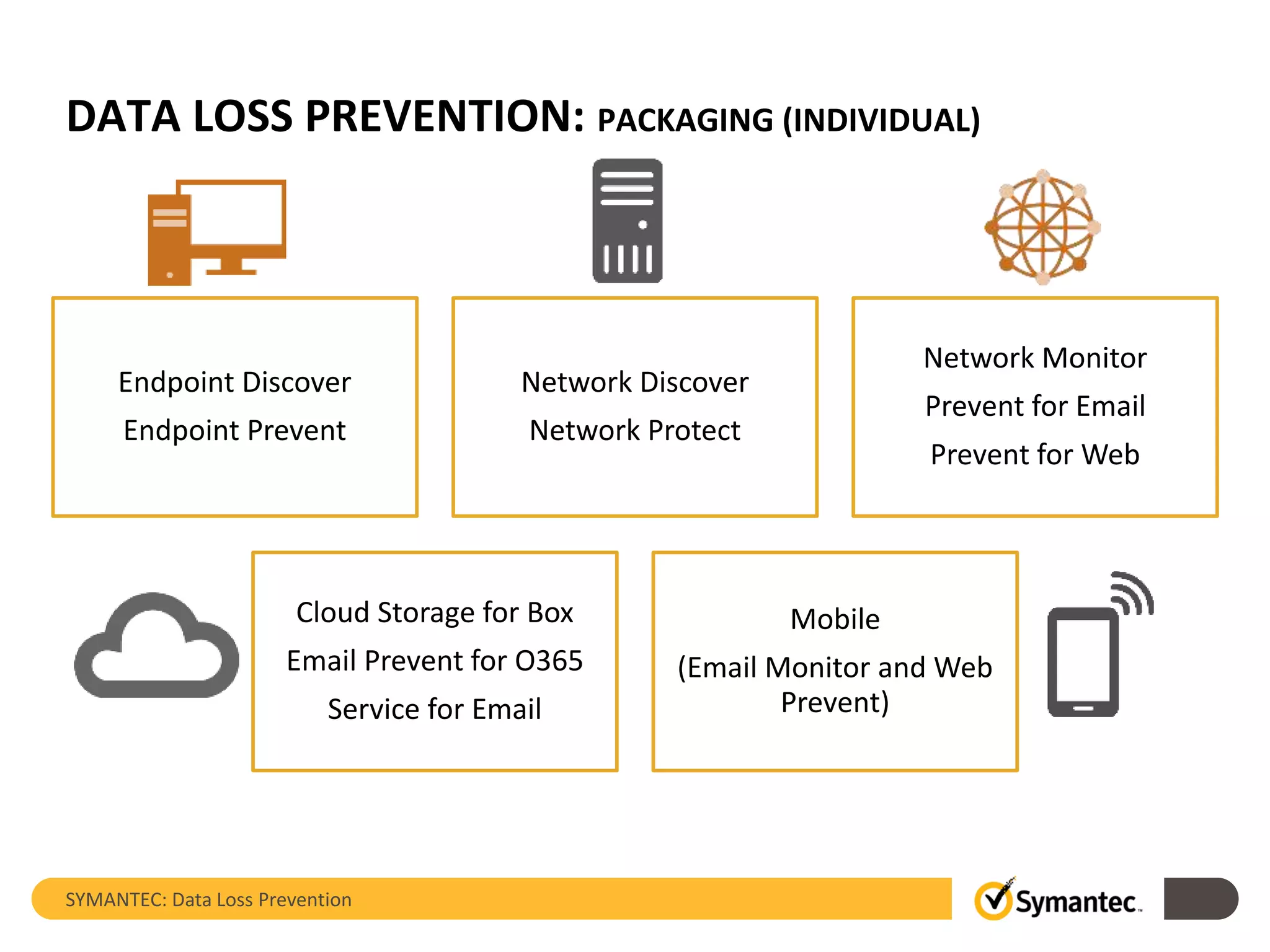 DATA LOSS PREVENTION: PACKAGING (INDIVIDUAL)

Endpoint Discover
Endpoint Prevent

Network Discover
Network Protect

Network Monitor
Prevent for Email
Prevent for Web

Cloud Storage for Box
Email Prevent for O365
Service for Email

Mobile
(Email Monitor and Web Prevent)

SYMANTEC: Data Loss Prevention

Symantec.